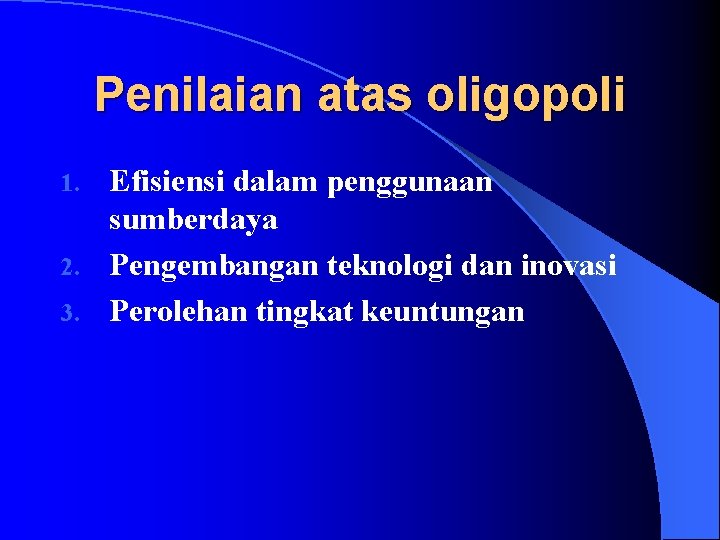 Penilaian atas oligopoli

1. Efisiensi dalam penggunaan sumberdaya
2. Pengembangan teknologi dan inovasi
3. Perolehan tingkat keuntungan